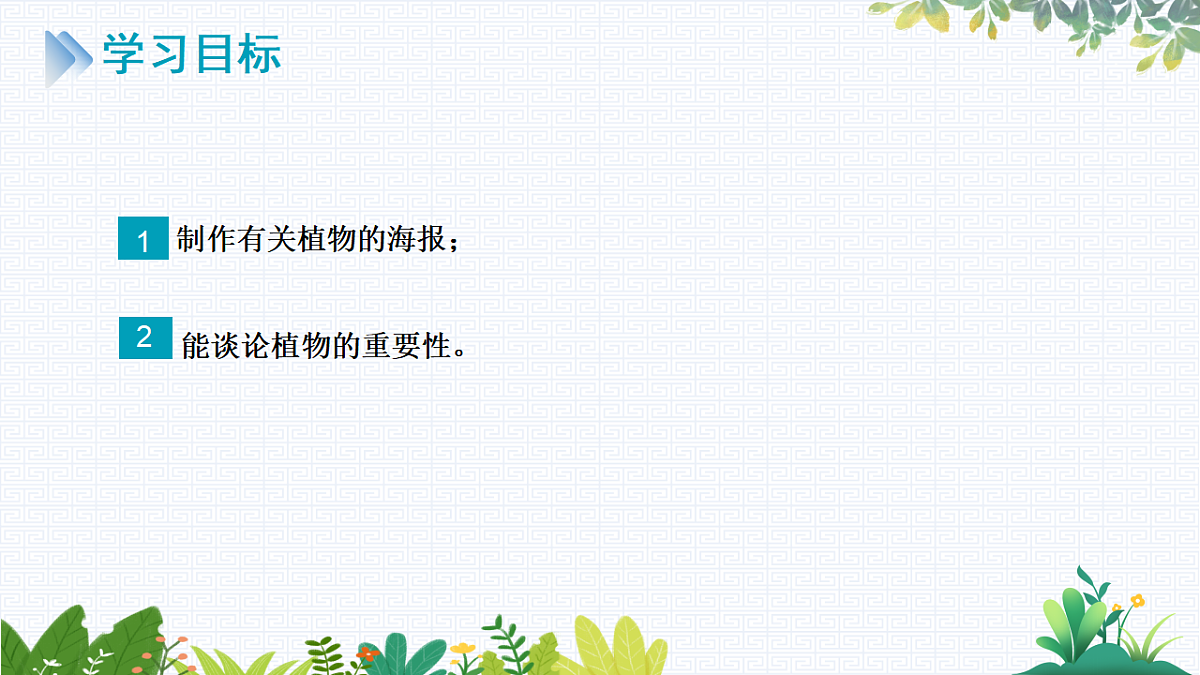 学习目标

1 制作有关植物的海报；

2 能谈论植物的重要性。